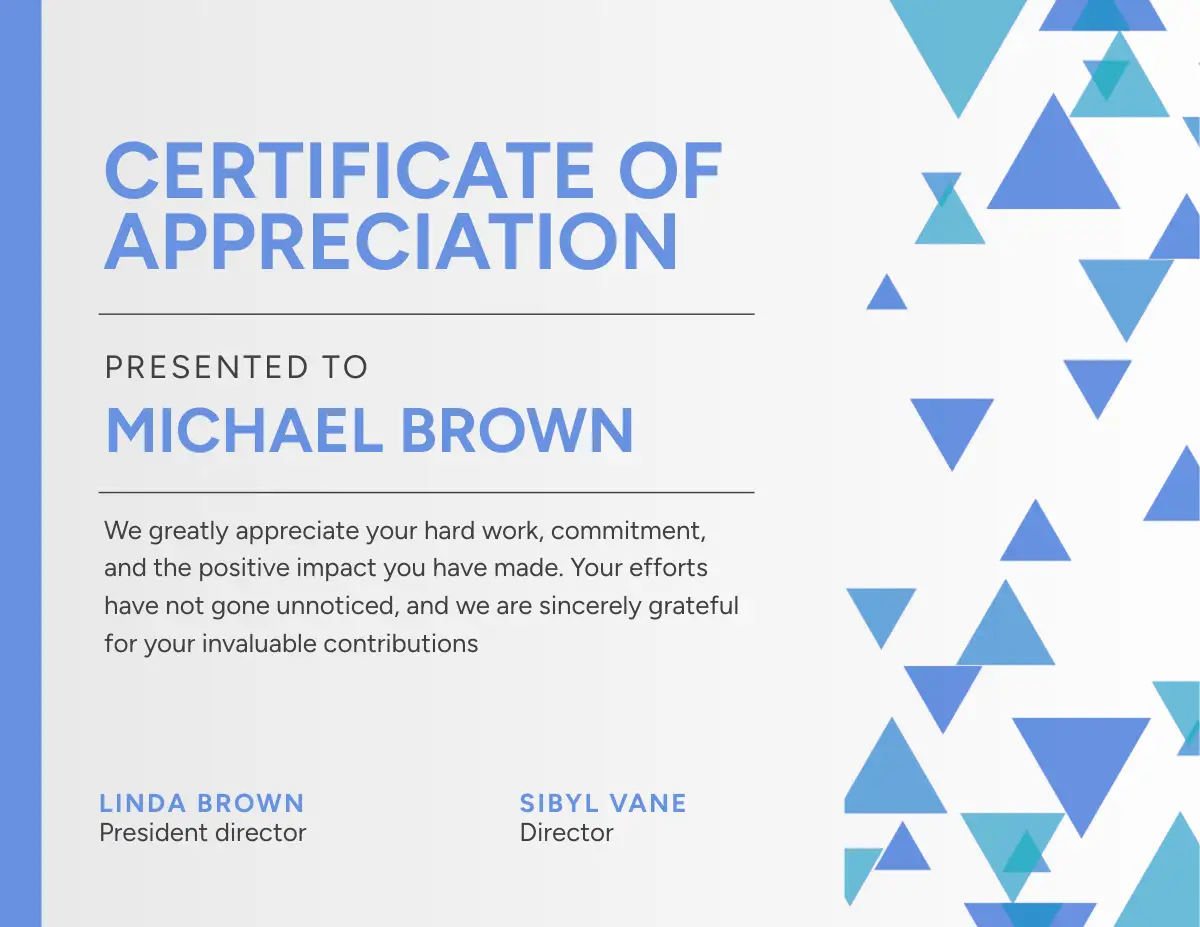 CERTIFICATE OF APPRECIATION

PRESENTED TO

MICHAEL BROWN

We greatly appreciate your hard work, commitment, and the positive impact you have made. Your efforts have not gone unnoticed, and we are sincerely grateful for your invaluable contributions

LINDA BROWN
President director

SIBYL VANE
Director